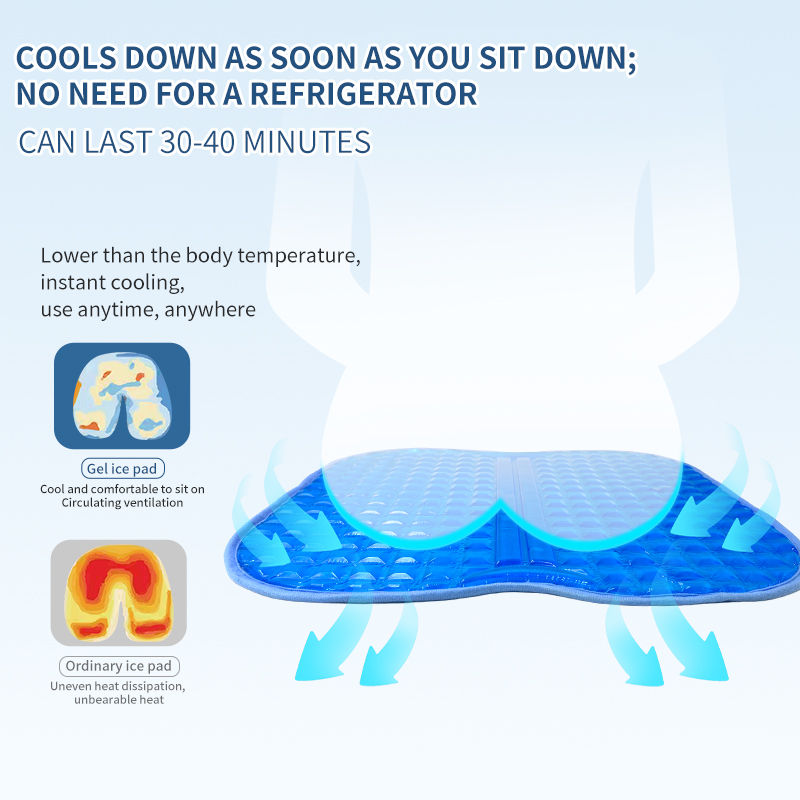 COOLS DOWN AS SOON AS YOU SIT DOWN; NO NEED FOR A REFRIGERATOR

CAN LAST 30-40 MINUTES

Lower than the body temperature, instant cooling, use anytime, anywhere

Gel ice pad

Cool and comfortable to sit on
Circulating ventilation

Ordinary ice pad

Uneven heat dissipation, unbearable heat